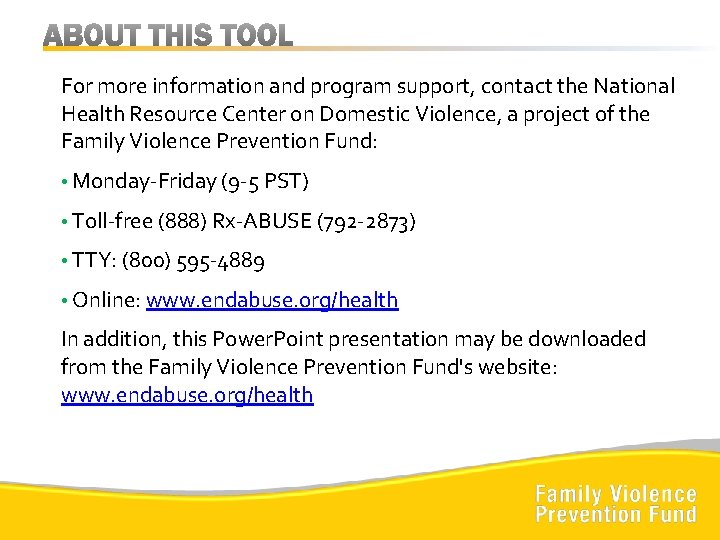 ABOUT THIS TOOL

For more information and program support, contact the National Health Resource Center on Domestic Violence, a project of the Family Violence Prevention Fund:

• Monday-Friday (9-5 PST)

• Toll-free (888) Rx-ABUSE (792-2873)

• TTY: (800) 595-4889

• Online: www.endabuse.org/health

In addition, this PowerPoint presentation may be downloaded from the Family Violence Prevention Fund's website: www.endabuse.org/health

Family Violence Prevention Fund